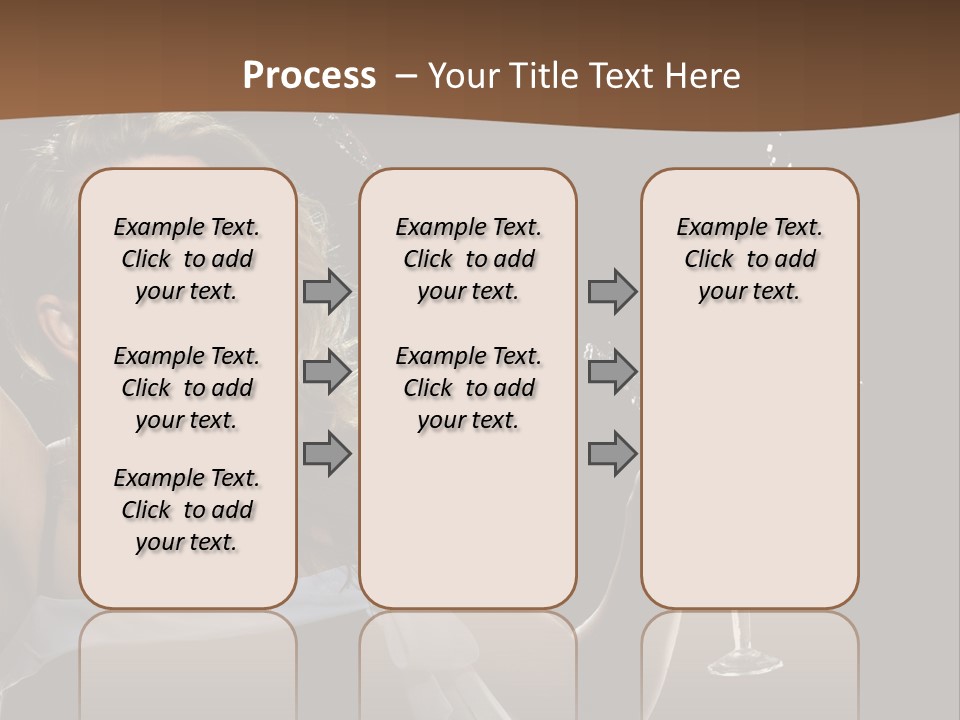 Process – Your Title Text Here

Example Text. Click to add your text.

Example Text. Click to add your text.

Example Text. Click to add your text.

Example Text. Click to add your text.

Example Text. Click to add your text.

Example Text. Click to add your text.